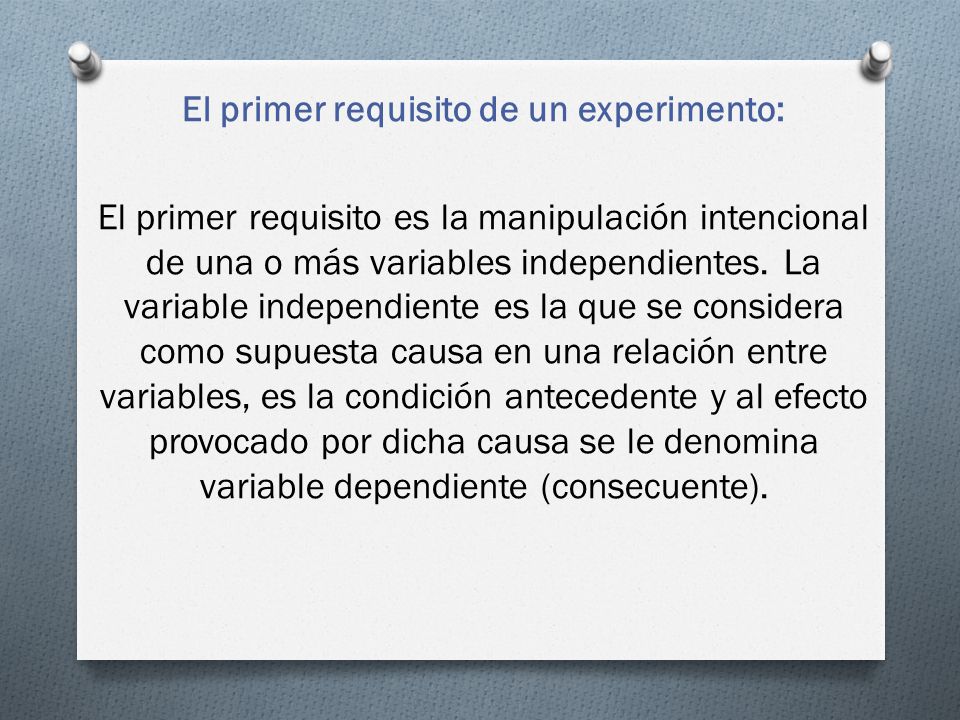 El primer requisito de un experimento:

El primer requisito es la manipulación intencional de una o más variables independientes. La variable independiente es la que se considera como supuesta causa en una relación entre variables, es la condición antecedente y al efecto provocado por dicha causa se le denomina variable dependiente (consecuente).